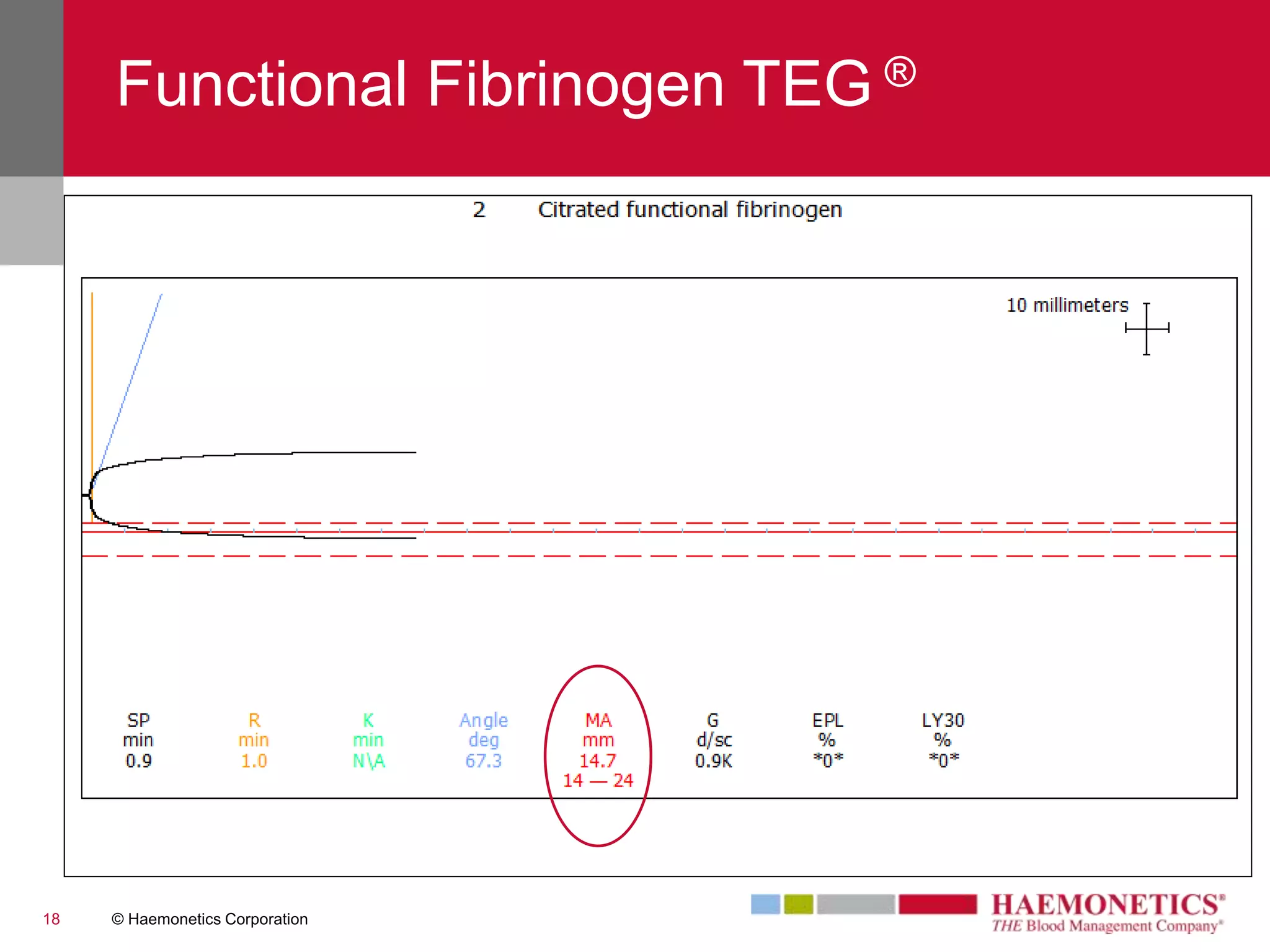 Functional Fibrinogen TEG®

2 Citrated functional fibrinogen

10 millimeters

| SP | R | K | Angle | MA | G | EPL | LY30 |
|---|---|---|---|---|---|---|---|
| min | min | min | deg | mm | d/sc | % | % |
| 0.9 | 1.0 | N\A | 67.3 | 14.7 | 0.9K | \*0\* | \*0\* |
| | | | | 14 — 24 | | | |

18 © Haemonetics Corporation

HAEMONETICS®
THE Blood Management Company®